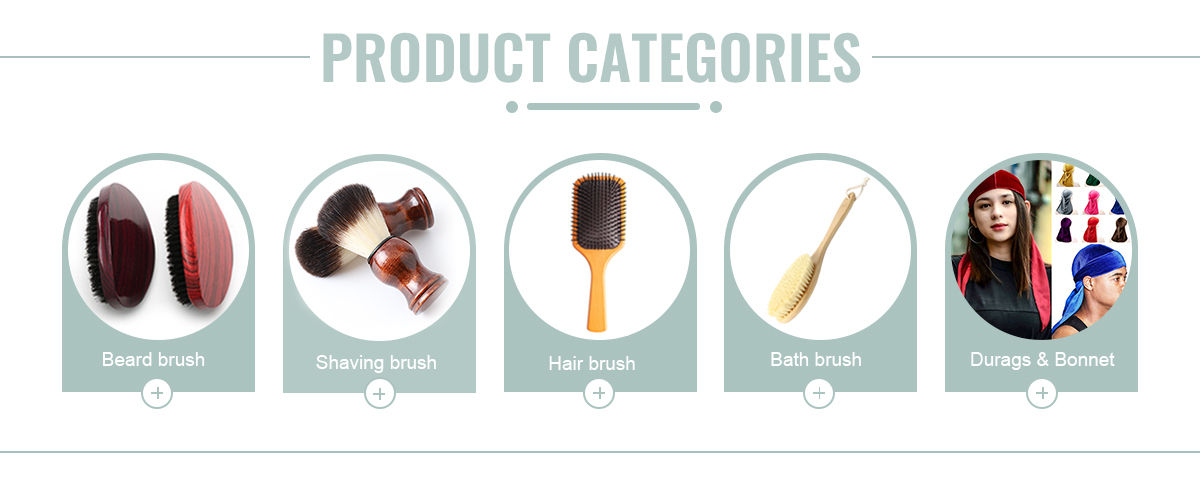 PRODUCT CATEGORIES

Beard brush
+

Shaving brush
+

Hair brush
+

Bath brush
+

Durags & Bonnet
+